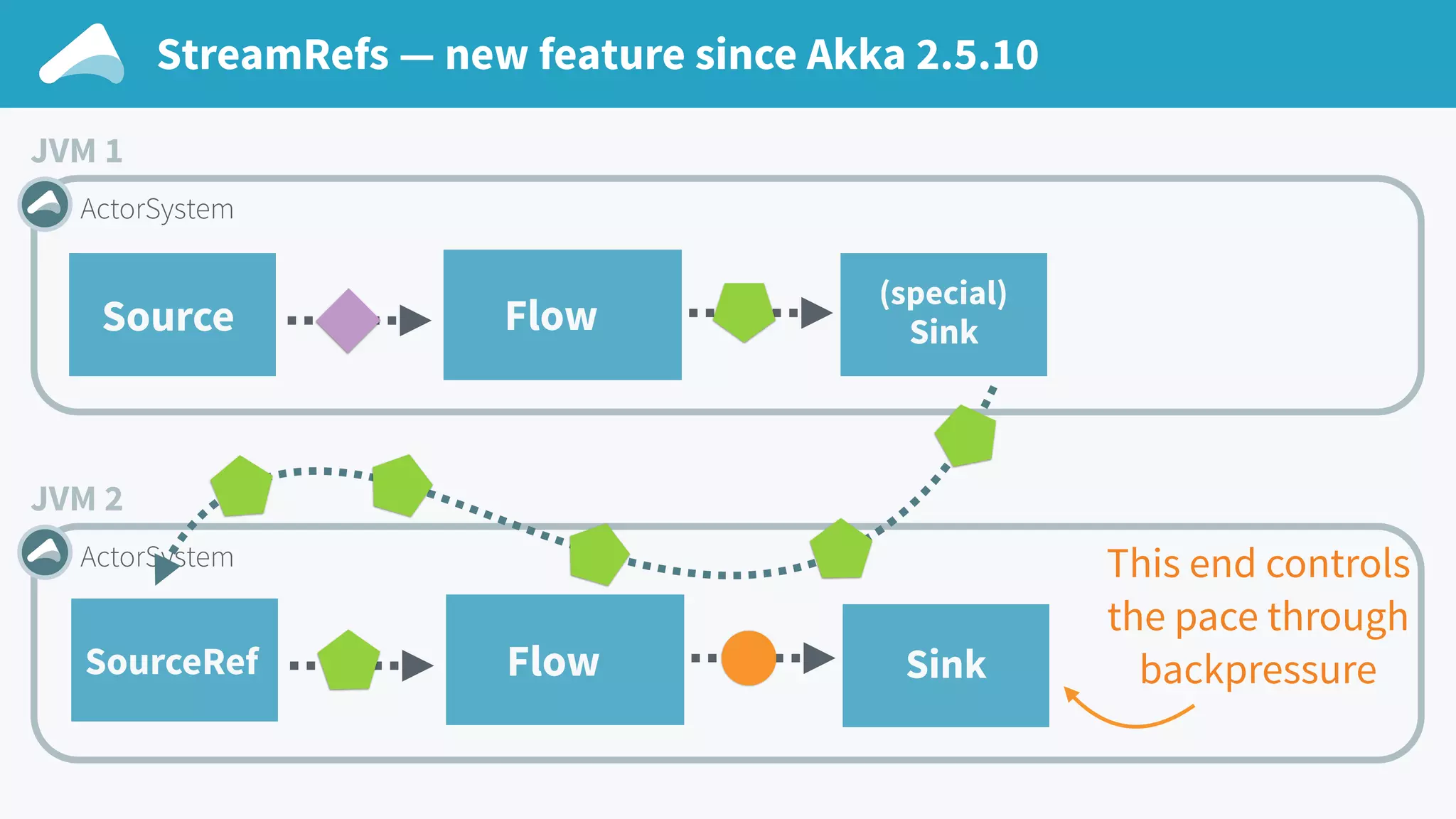 StreamRefs — new feature since Akka 2.5.10

JVM 1

ActorSystem

Source

Flow

(special) Sink

JVM 2

ActorSystem

SourceRef

Flow

Sink

This end controls the pace through backpressure